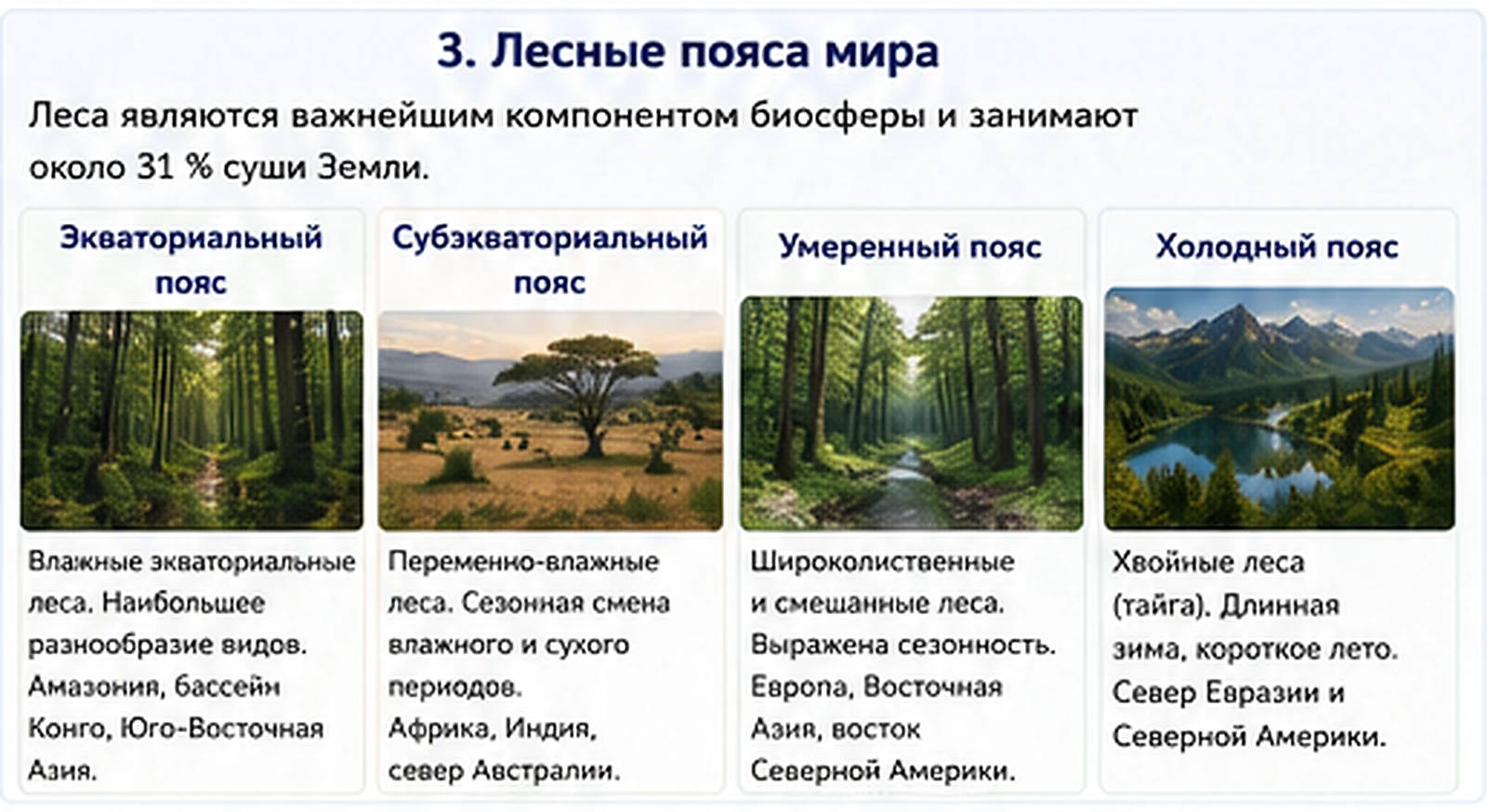 3. Лесные пояса мира

Леса являются важнейшим компонентом биосферы и занимают около 31 % суши Земли.

Экваториальный пояс

Влажные экваториальные леса. Наибольшее разнообразие видов. Амазония, бассейн Конго, Юго-Восточная Азия.

Субэкваториальный пояс

Переменно-влажные леса. Сезонная смена влажного и сухого периодов. Африка, Индия, север Австралии.

Умеренный пояс

Широколиственные и смешанные леса. Выражена сезонность. Европа, Восточная Азия, восток Северной Америки.

Холодный пояс

Хвойные леса (тайга). Длинная зима, короткое лето. Север Евразии и Северной Америки.